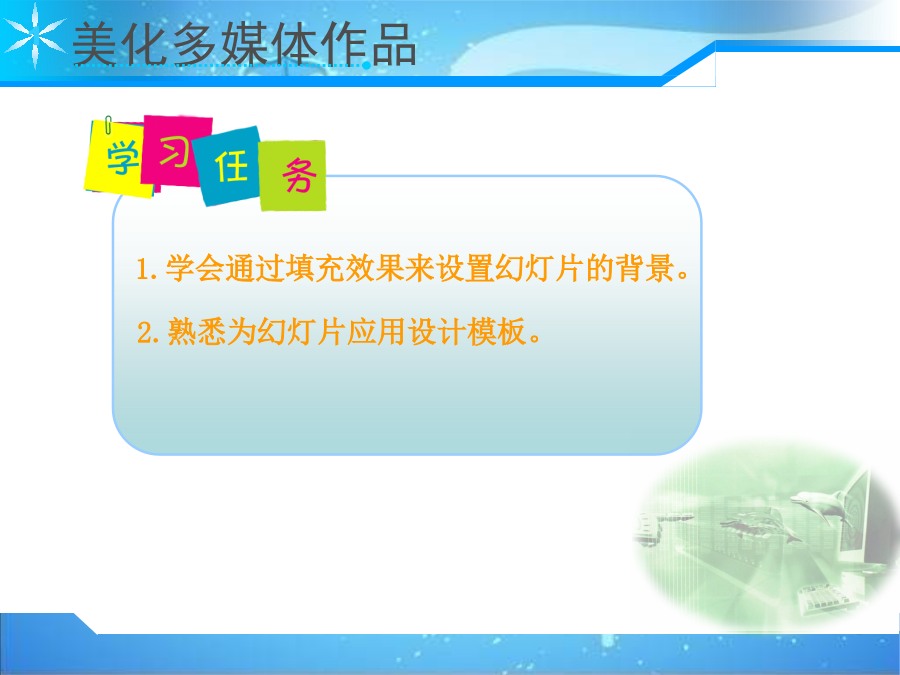 美化多媒体作品

学习任务

1.学会通过填充效果来设置幻灯片的背景。

2.熟悉为幻灯片应用设计模板。